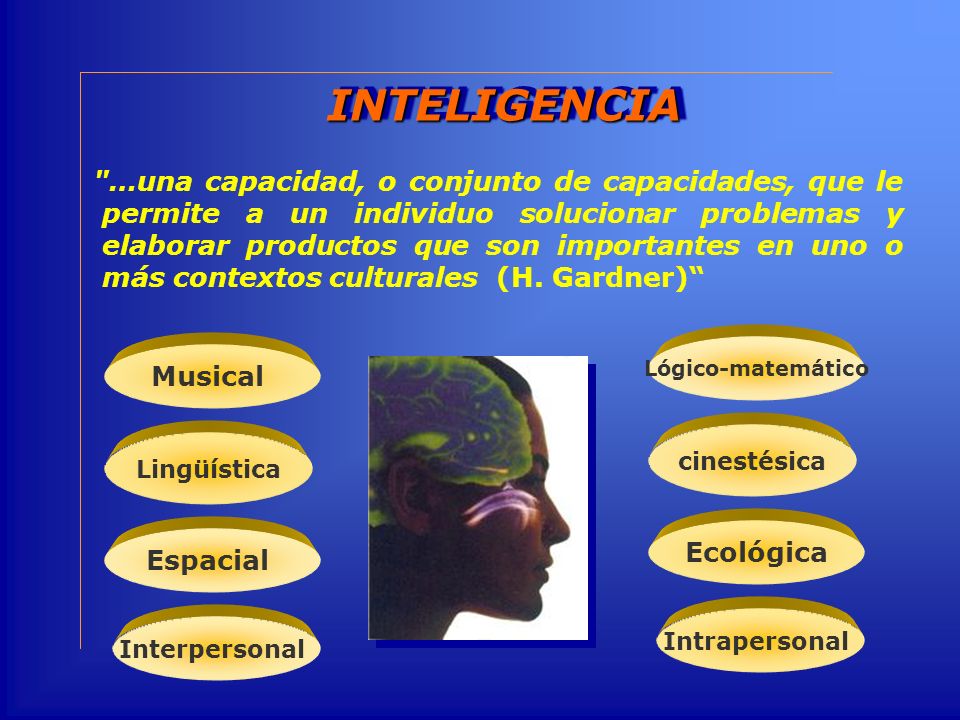 INTELIGENCIA

"…una capacidad, o conjunto de capacidades, que le permite a un individuo solucionar problemas y elaborar productos que son importantes en uno o más contextos culturales (H. Gardner)“

Musical

Lingüística

Espacial

Interpersonal

Lógico-matemático

cinestésica

Ecológica

Intrapersonal